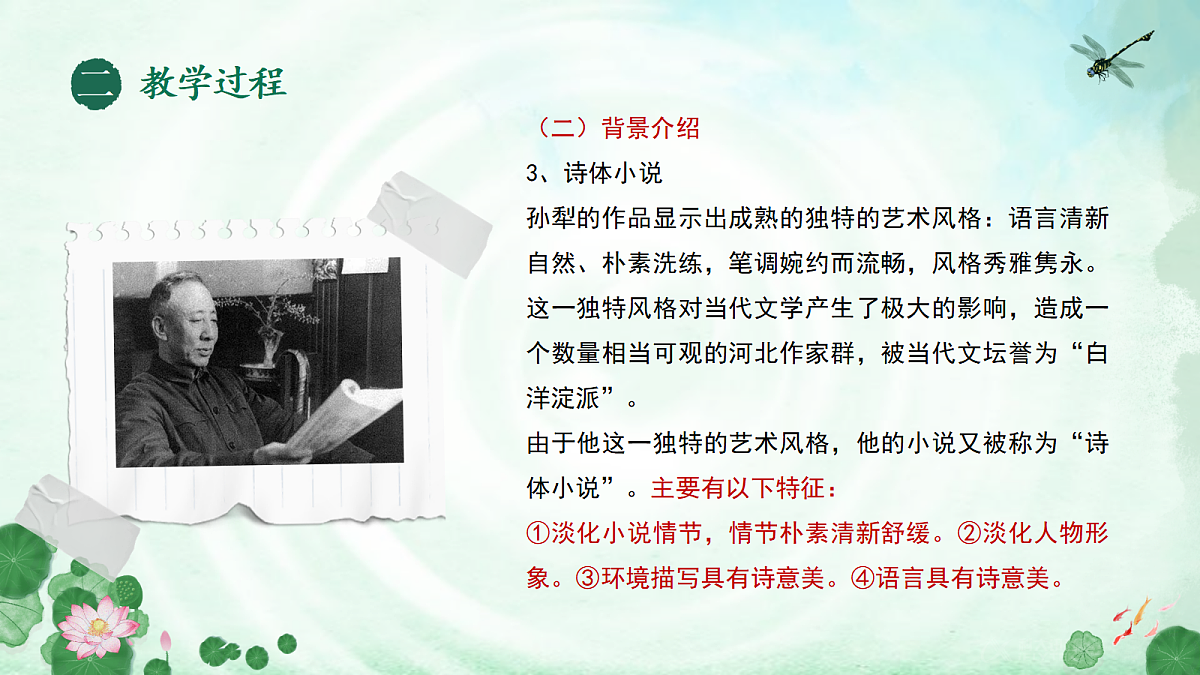 二 教学过程

（二）背景介绍

3、诗体小说

孙犁的作品显示出成熟的独特的艺术风格：语言清新自然、朴素洗练，笔调婉约而流畅，风格秀雅隽永。这一独特风格对当代文学产生了极大的影响，造成一个数量相当可观的河北作家群，被当代文坛誉为“白洋淀派”。

由于他这一独特的艺术风格，他的小说又被称为“诗体小说”。主要有以下特征：

①淡化小说情节，情节朴素清新舒缓。②淡化人物形象。③环境描写具有诗意美。④语言具有诗意美。